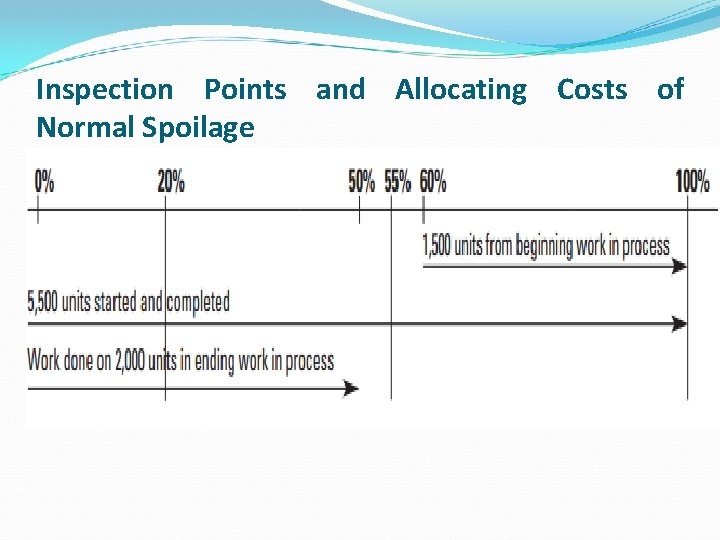 Inspection Points and Allocating Costs of Normal Spoilage

0%

20%

50%

55%

60%

100%

1,500 units from beginning work in process

5,500 units started and completed

Work done on 2,000 units in ending work in process